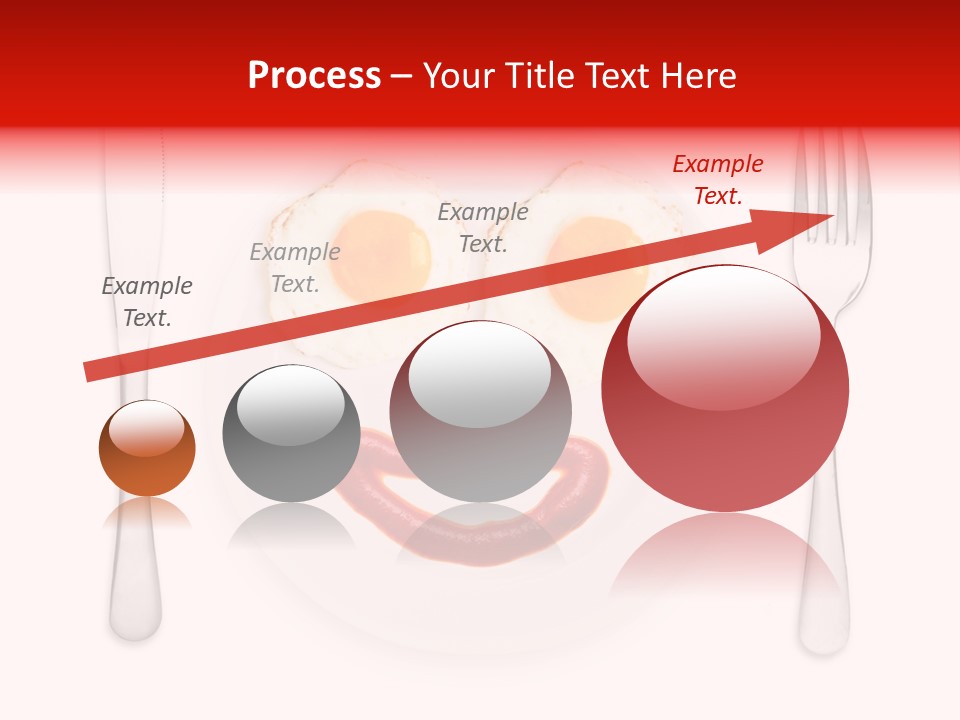 Process – Your Title Text Here

Example Text.

Example Text.

Example Text.

Example Text.